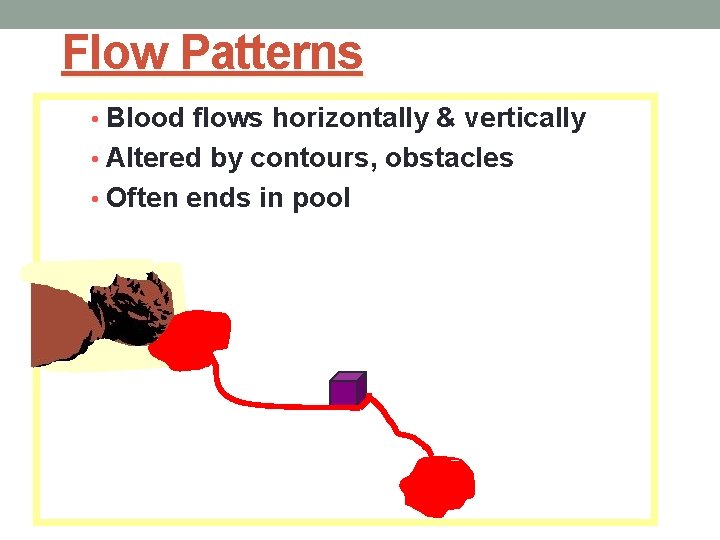 Flow Patterns

• Blood flows horizontally & vertically
• Altered by contours, obstacles
• Often ends in pool